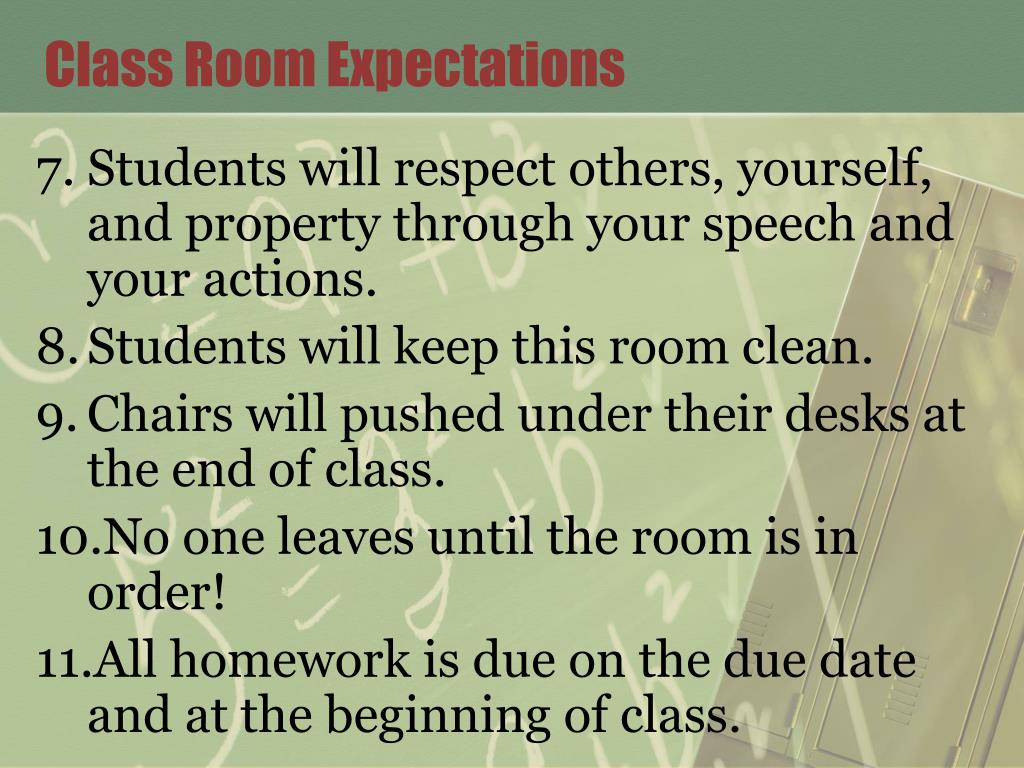 Class Room Expectations

7. Students will respect others, yourself, and property through your speech and your actions.

8. Students will keep this room clean.

9. Chairs will pushed under their desks at the end of class.

10. No one leaves until the room is in order!

11. All homework is due on the due date and at the beginning of class.